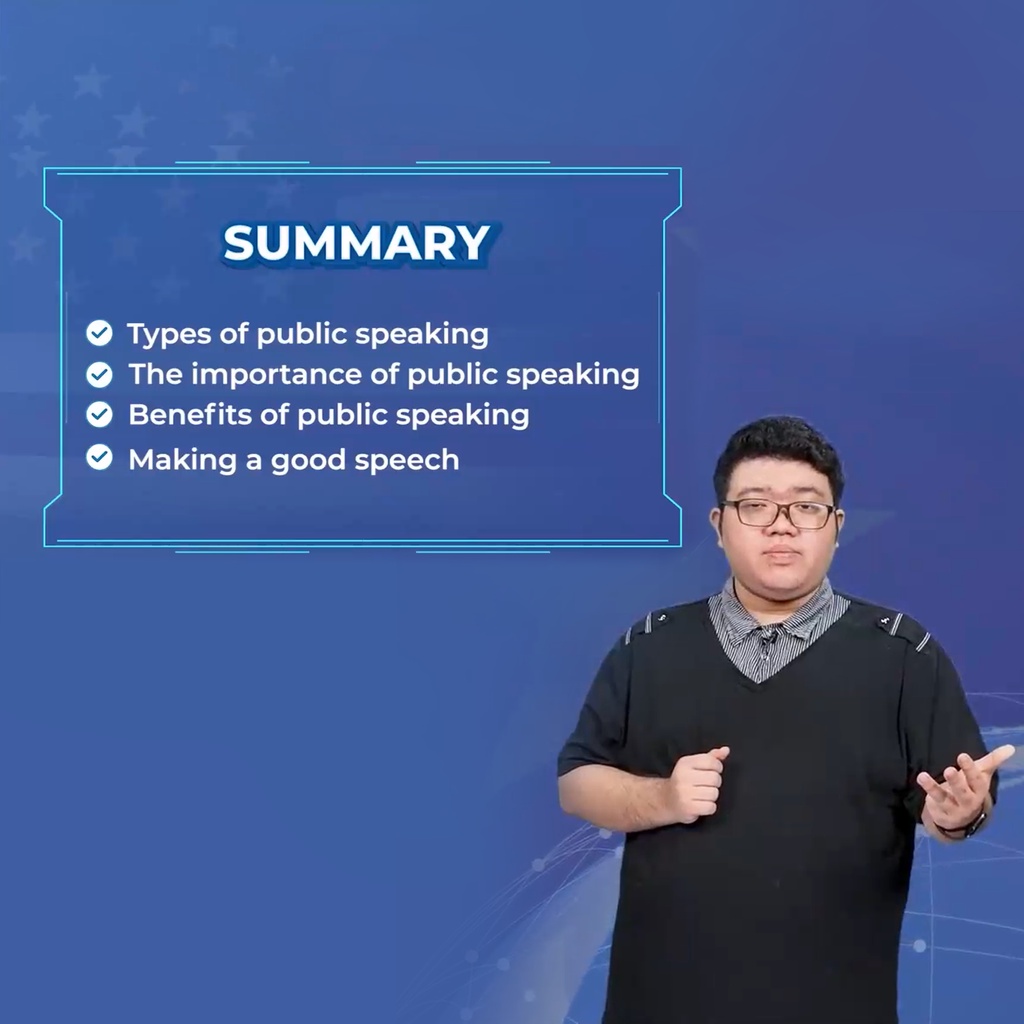 SUMMARY

Types of public speaking
The importance of public speaking
Benefits of public speaking
Making a good speech